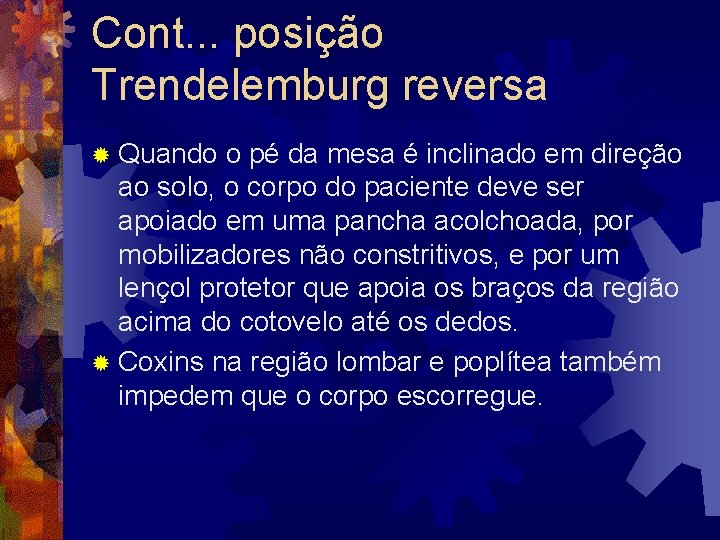 Cont... posição Trendelemburg reversa

Quando o pé da mesa é inclinado em direção ao solo, o corpo do paciente deve ser apoiado em uma pancha acolchoada, por mobilizadores não constritivos, e por um lençol protetor que apoia os braços da região acima do cotovelo até os dedos.

Coxins na região lombar e poplítea também impedem que o corpo escorregue.